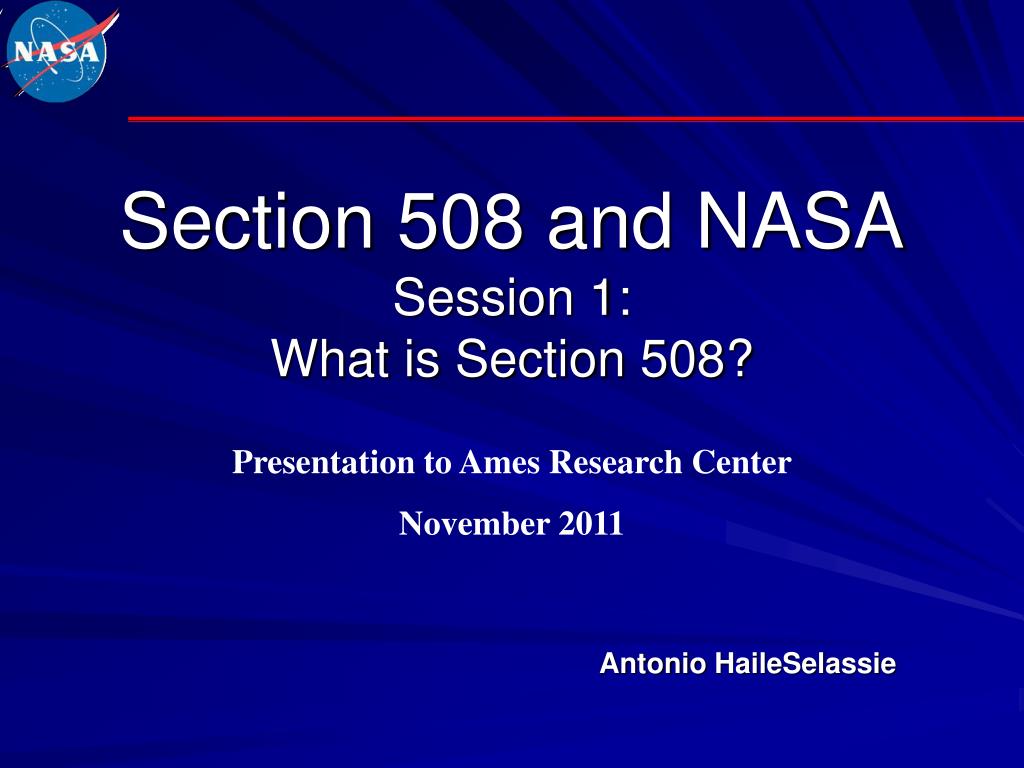 NASA

Section 508 and NASA
Session 1:
What is Section 508?

Presentation to Ames Research Center

November 2011

Antonio HaileSelassie